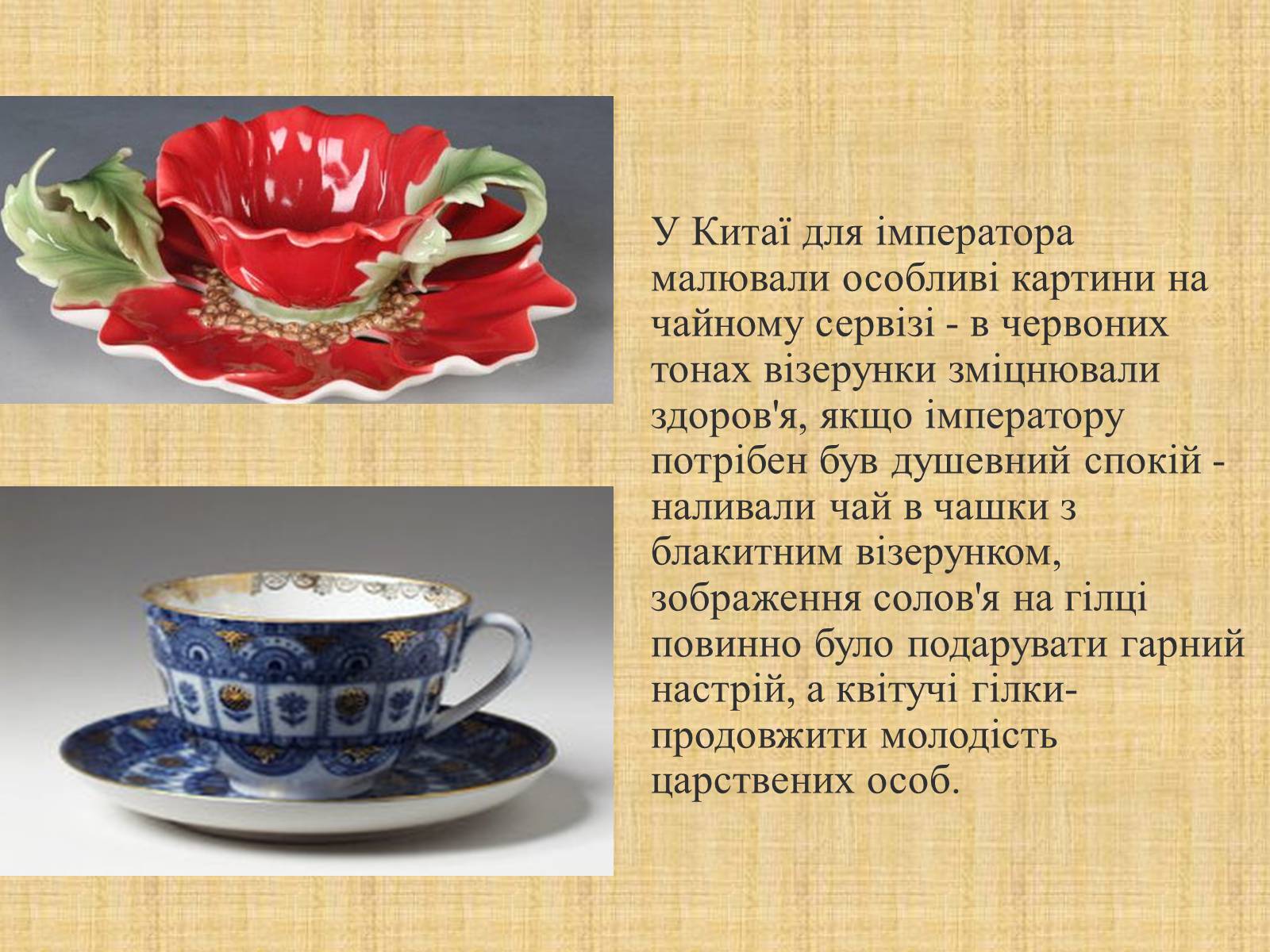 У Китаї для імператора малювали особливі картини на чайному сервізі - в червоних тонах візерунки зміцнювали здоров'я, якщо імператору потрібен був душевний спокій - наливали чай в чашки з блакитним візерунком, зображення солов'я на гілці повинно було подарувати гарний настрій, а квітучі гілки- продовжити молодість царствених особ.